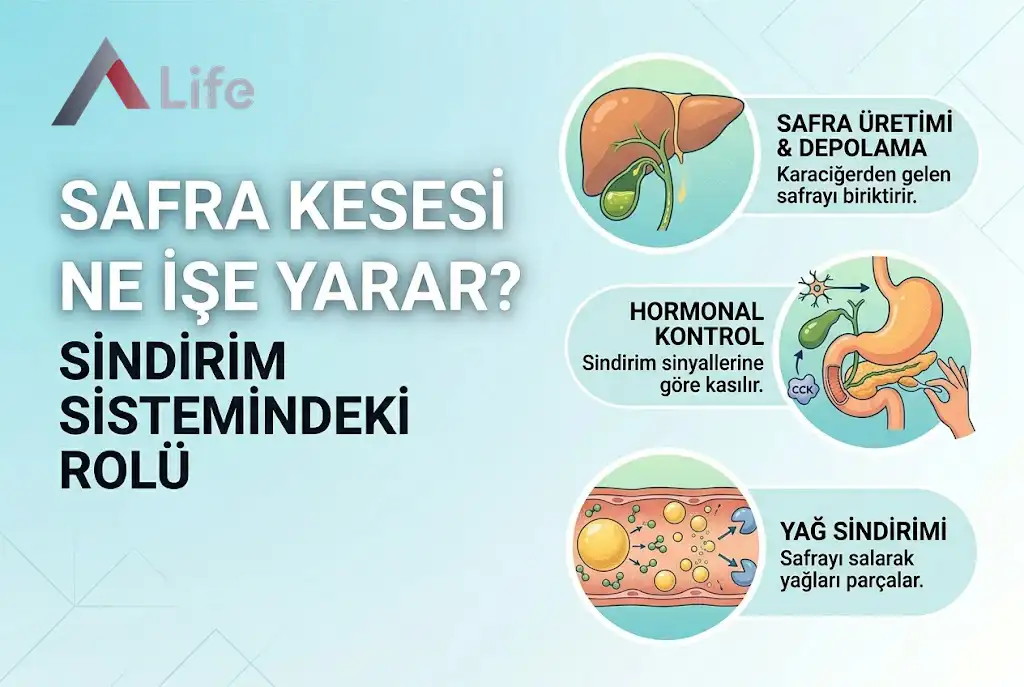 Life

SAFRA KESESİ NE İŞE YARAR?

SİNDİRİM SİSTEMİNDEKİ ROLÜ

SAFRA ÜRETİMİ & DEPOLAMA
Karaciğerden gelen safrayı biriktirir.

HORMONAL KONTROL
Sindirim sinyallerine göre kasılır.

CCK

YAĞ SİNDİRİMİ
Safrayı salarak yağları parçalar.